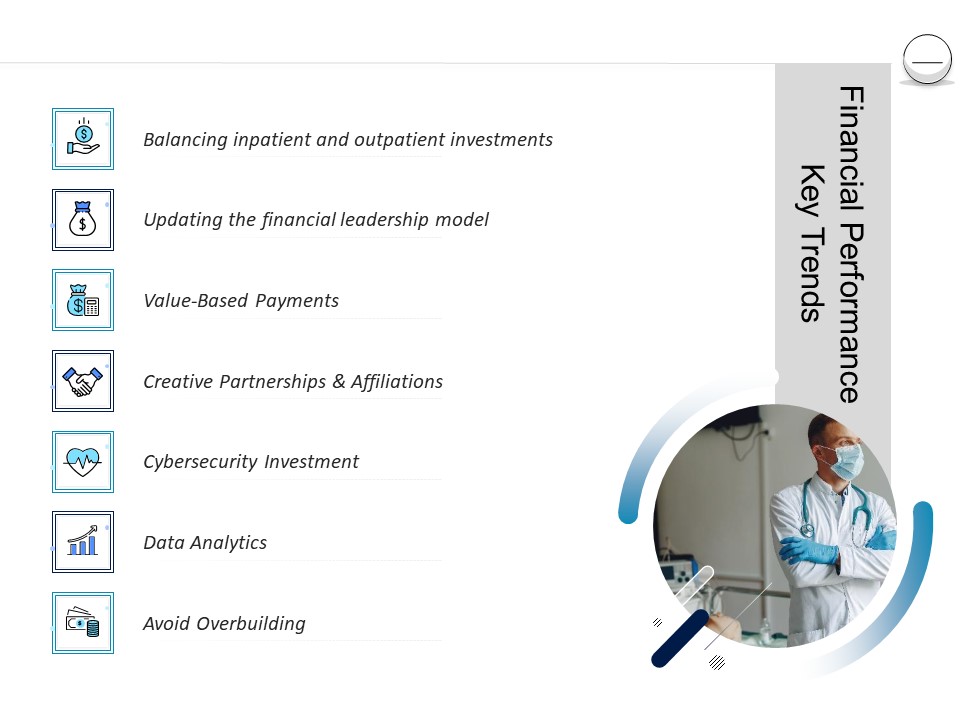 Financial Performance Key Trends

Balancing inpatient and outpatient investments

Updating the financial leadership model

Value-Based Payments

Creative Partnerships & Affiliations

Cybersecurity Investment

Data Analytics

Avoid Overbuilding